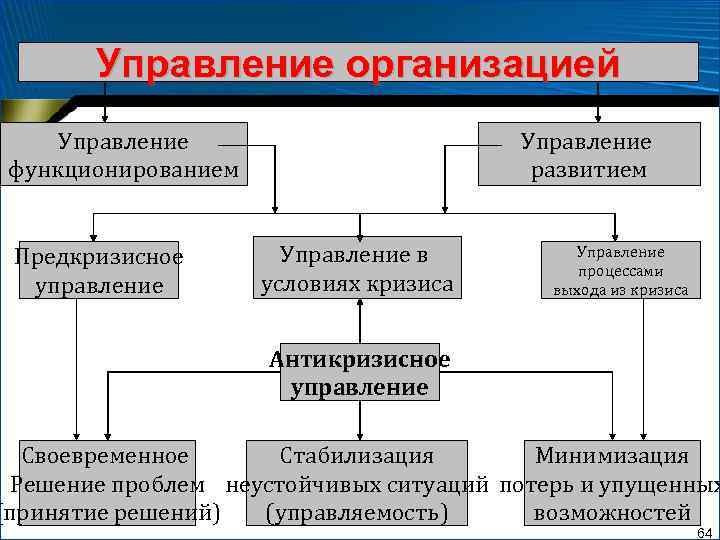 Управление организацией

Управление функционированием

Управление развитием

Предкризисное управление

Управление в условиях кризиса

Управление процессами выхода из кризиса

Антикризисное управление

Своевременное Решение проблем (принятие решений)

Стабилизация неустойчивых ситуаций (управляемость)

Минимизация потерь и упущенных возможностей

64